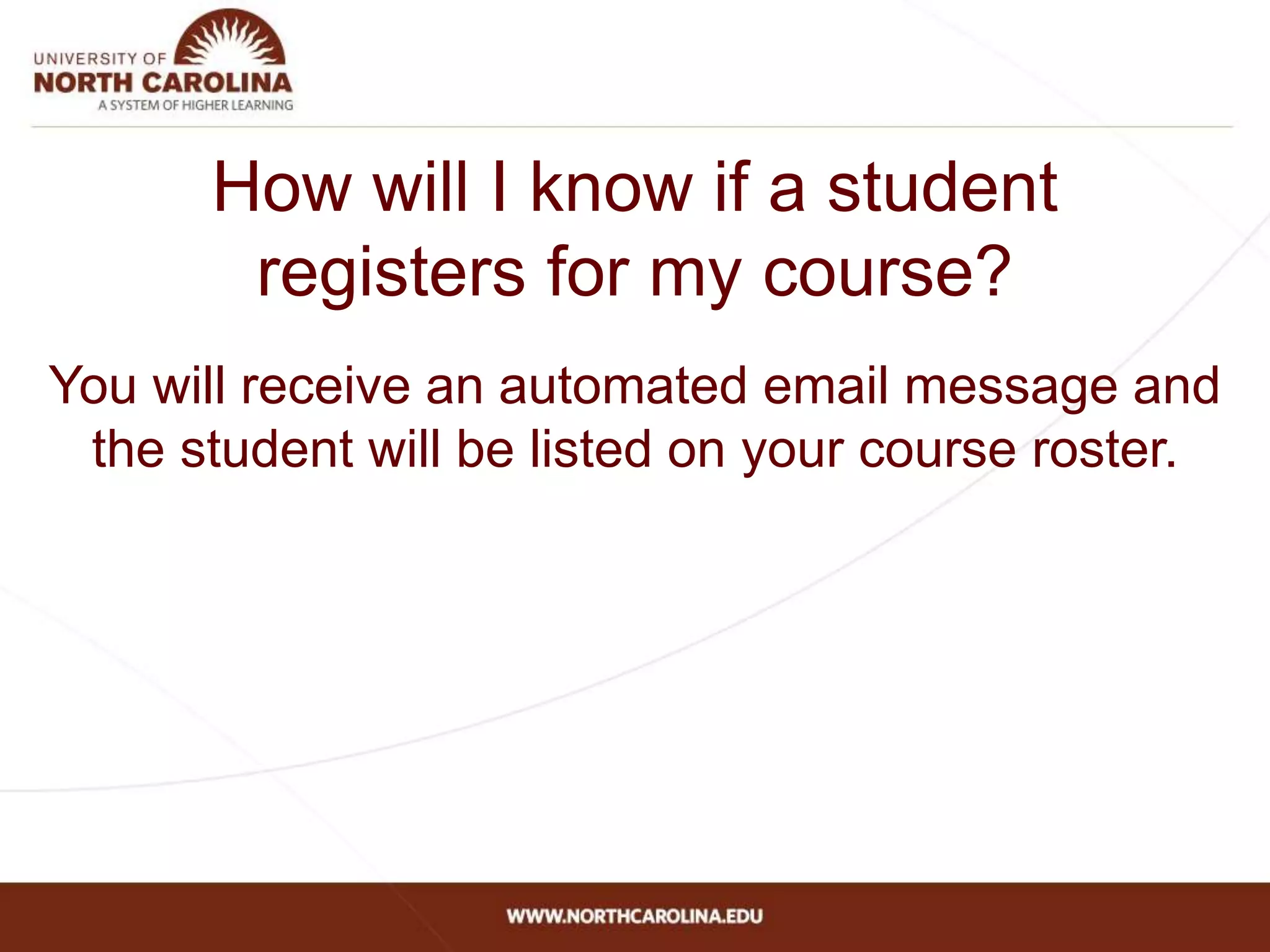 UNIVERSITY OF
NORTH CAROLINA
A SYSTEM OF HIGHER LEARNING

How will I know if a student registers for my course?

You will receive an automated email message and the student will be listed on your course roster.

WWW.NORTHCAROLINA.EDU